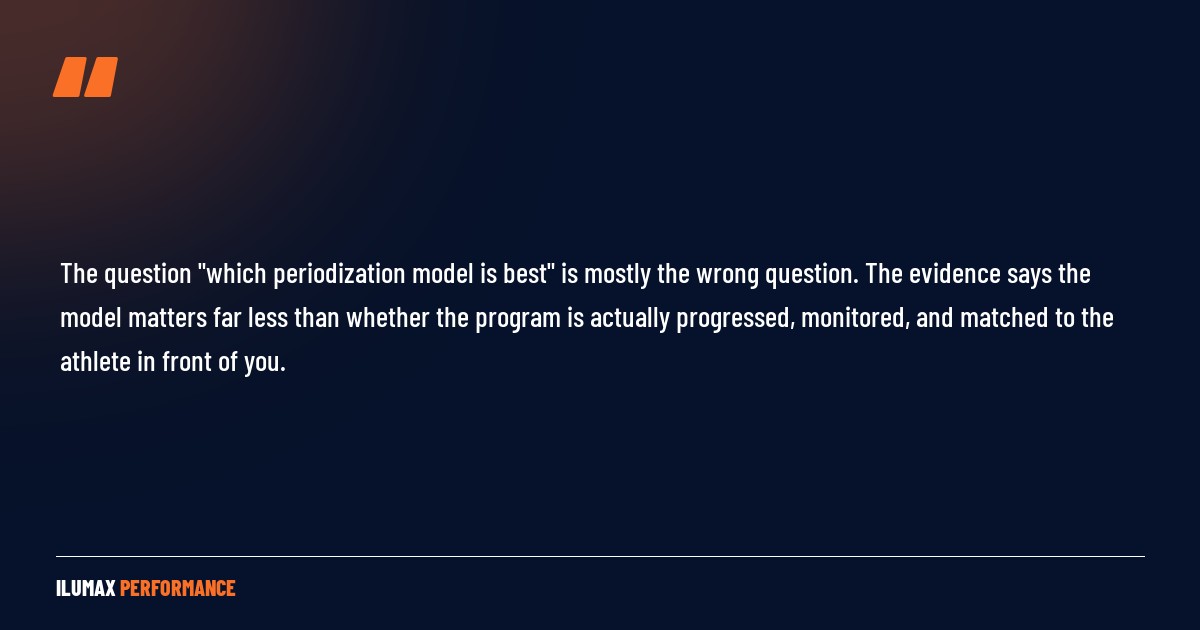 "

The question "which periodization model is best" is mostly the wrong question. The evidence says the model matters far less than whether the program is actually progressed, monitored, and matched to the athlete in front of you.

ILUMAX PERFORMANCE